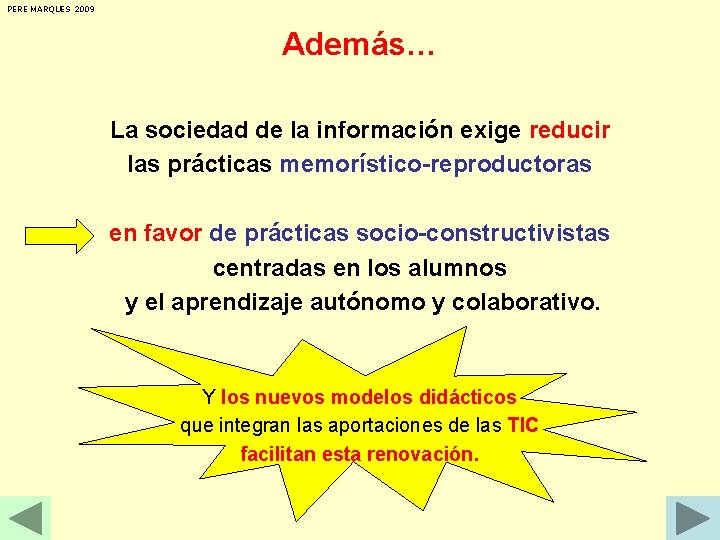 PERE MARQUES 2009

Además…

La sociedad de la información exige reducir las prácticas memorístico-reproductoras

en favor de prácticas socio-constructivistas centradas en los alumnos y el aprendizaje autónomo y colaborativo.

Y los nuevos modelos didácticos que integran las aportaciones de las TIC facilitan esta renovación.